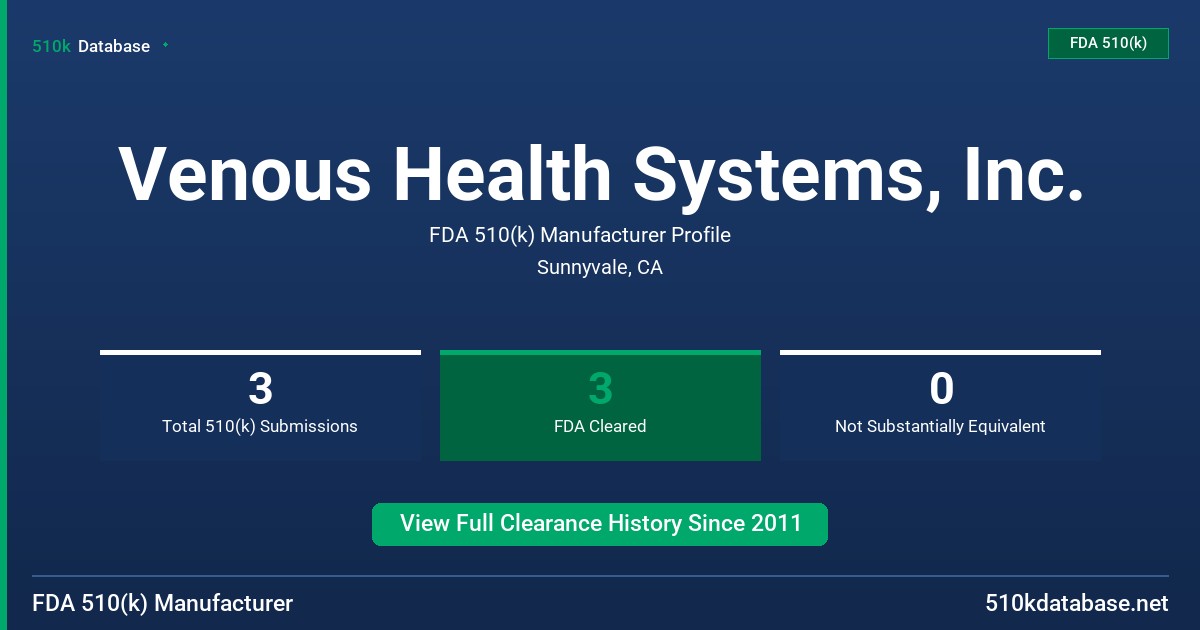 510k Database

FDA 510(k)

Venous Health Systems, Inc.

FDA 510(k) Manufacturer Profile

Sunnyvale, CA

3
Total 510(k) Submissions

3
FDA Cleared

0
Not Substantially Equivalent

View Full Clearance History Since 2011

FDA 510(k) Manufacturer

510kdatabase.net